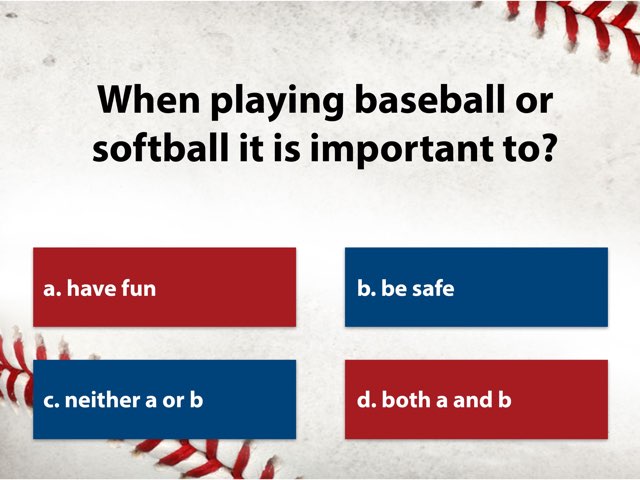 When playing baseball or softball it is important to?

a. have fun

b. be safe

c. neither a or b

d. both a and b